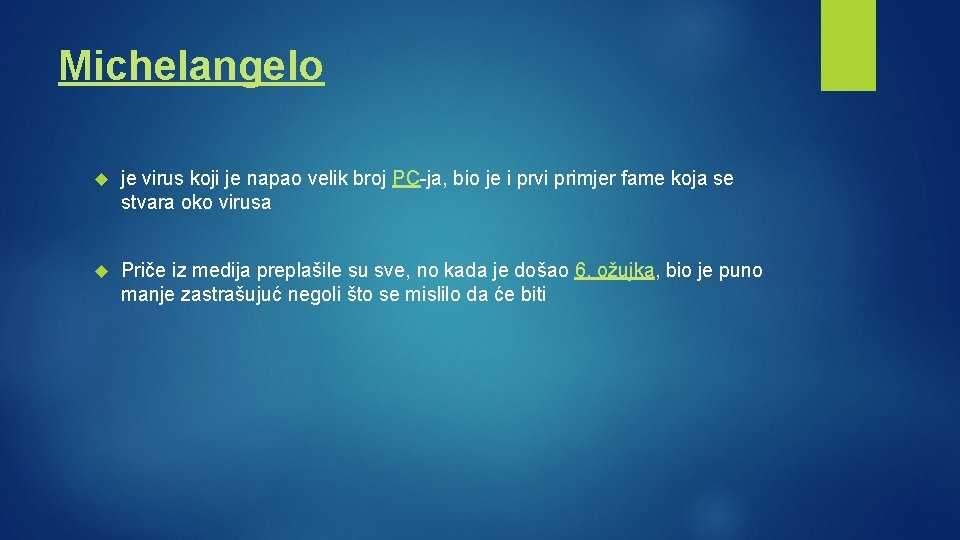 Michelangelo

je virus koji je napao velik broj PC-ja, bio je i prvi primjer fame koja se stvara oko virusa

Priče iz medija preplašile su sve, no kada je došao 6. ožujka, bio je puno manje zastrašujuć negoli što se mislilo da će biti